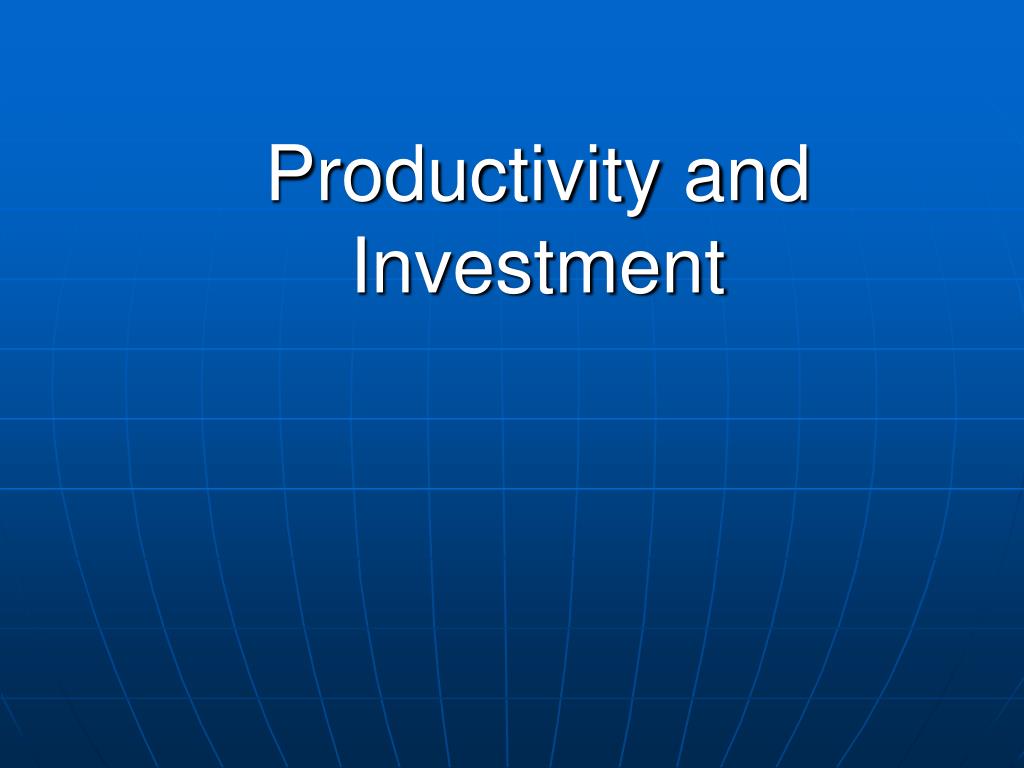 Productivity and Investment